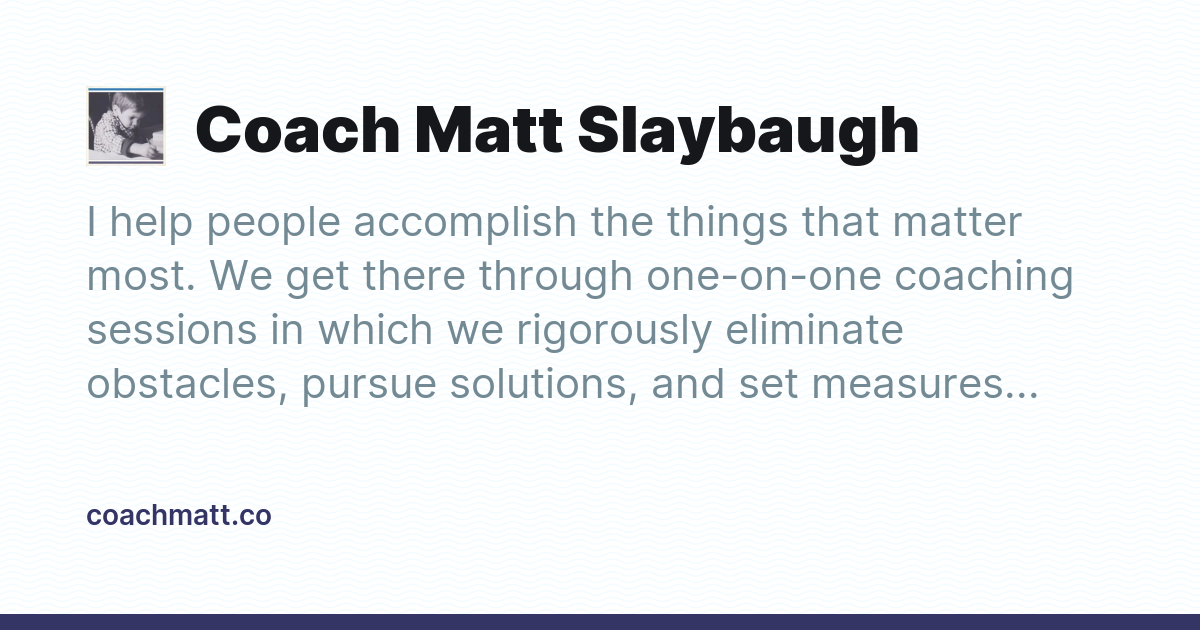 Coach Matt Slaybaugh

I help people accomplish the things that matter most. We get there through one-on-one coaching sessions in which we rigorously eliminate obstacles, pursue solutions, and set measures...

coachmatt.co